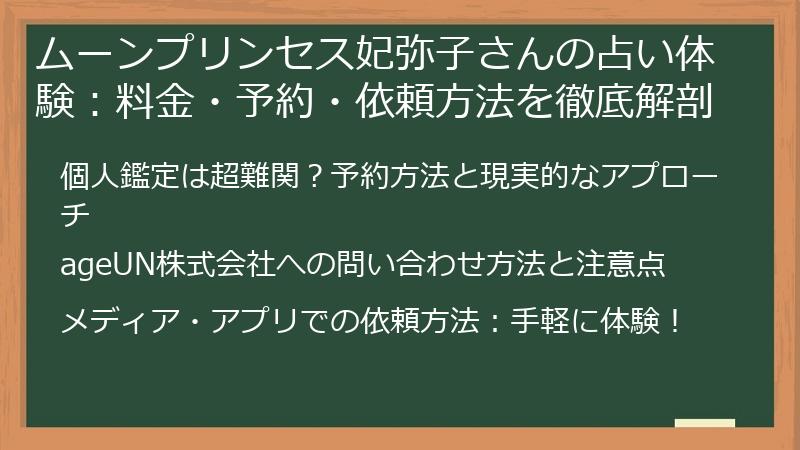 ムーンプリンセス妃弥子さんの占い体験：料金・予約・依頼方法を徹底解剖

個人鑑定は超難関？予約方法と現実的なアプローチ

ageUN株式会社への問い合わせ方法と注意点

メディア・アプリでの依頼方法：手軽に体験！